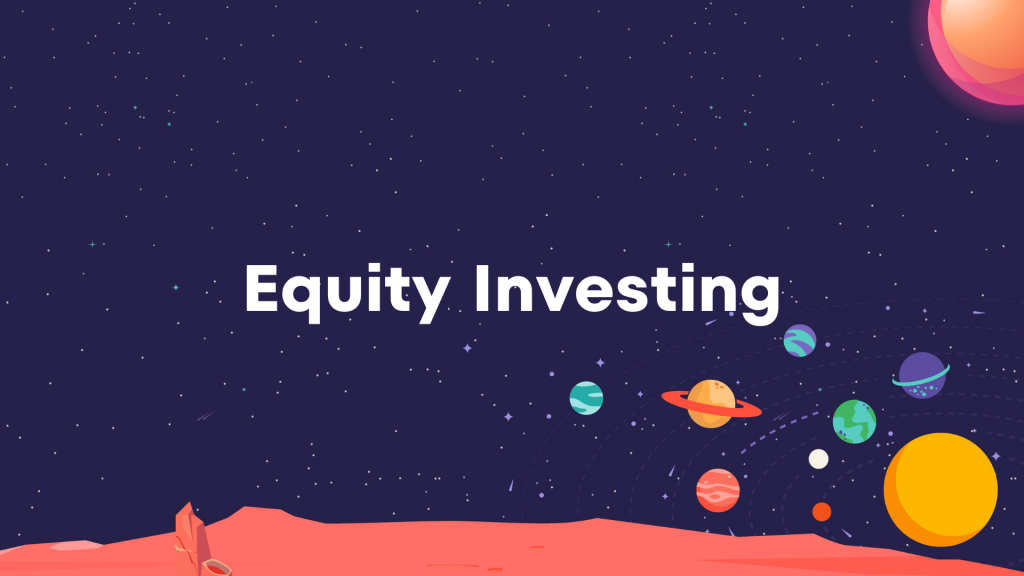 Equity Investing